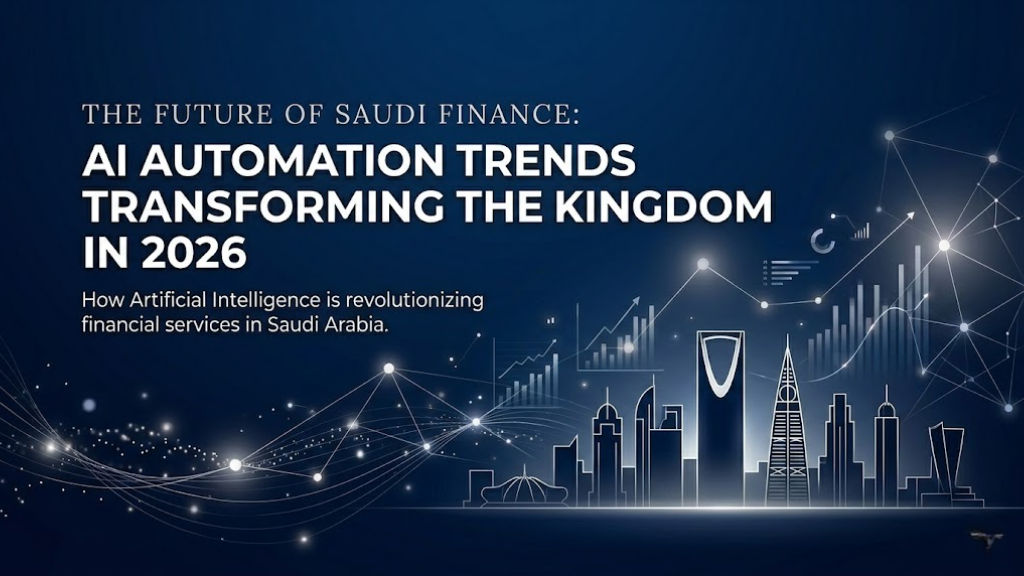 THE FUTURE OF SAUDI FINANCE:

AI AUTOMATION TRENDS TRANSFORMING THE KINGDOM IN 2026

How Artificial Intelligence is revolutionizing financial services in Saudi Arabia.